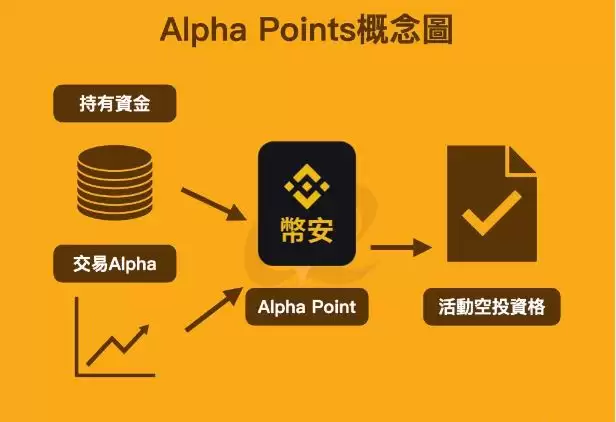 Alpha Points概念圖

持有資金

交易Alpha

幣安

Alpha Point

活動空投資格